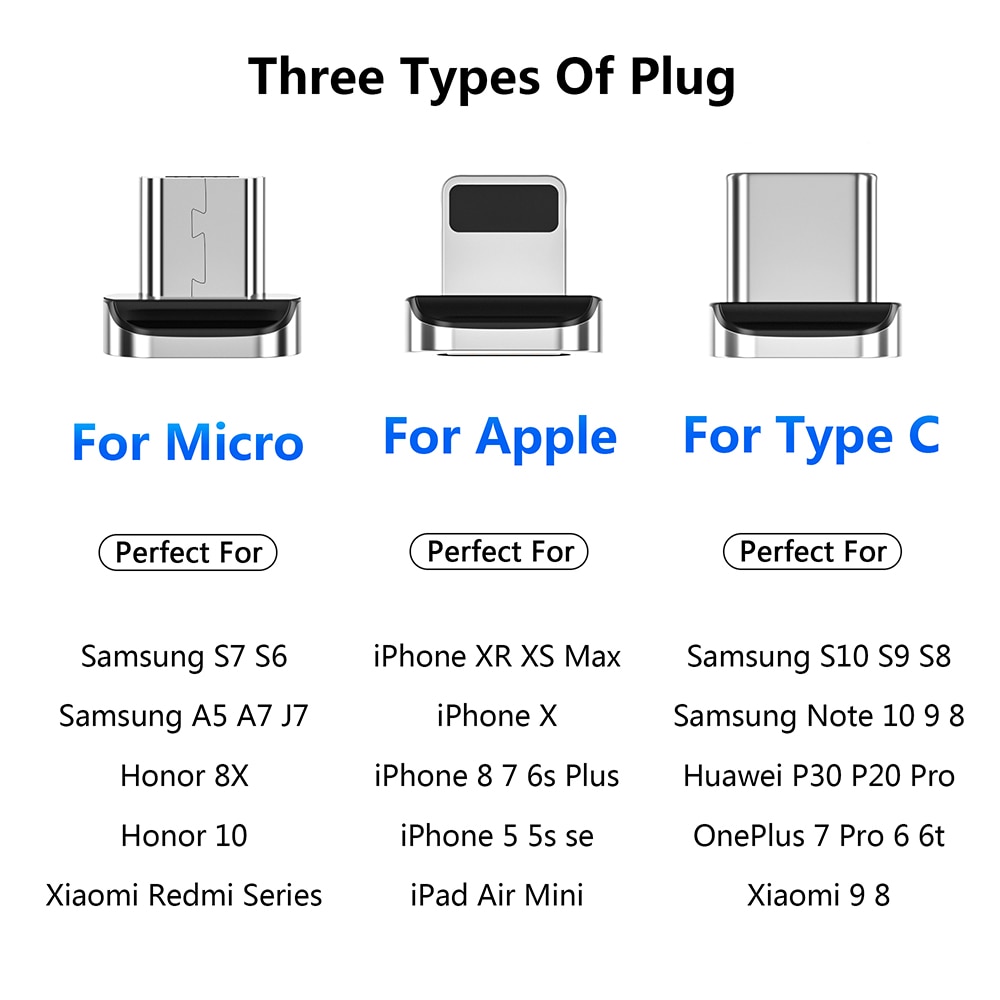 Three Types Of Plug

For Micro

Perfect For

Samsung S7 S6
Samsung A5 A7 J7
Honor 8X
Honor 10
Xiaomi Redmi Series

For Apple

Perfect For

iPhone XR XS Max
iPhone X
iPhone 8 7 6s Plus
iPhone 5 5s se
iPad Air Mini

For Type C

Perfect For

Samsung S10 S9 S8
Samsung Note 10 9 8
Huawei P30 P20 Pro
OnePlus 7 Pro 6 6t
Xiaomi 9 8